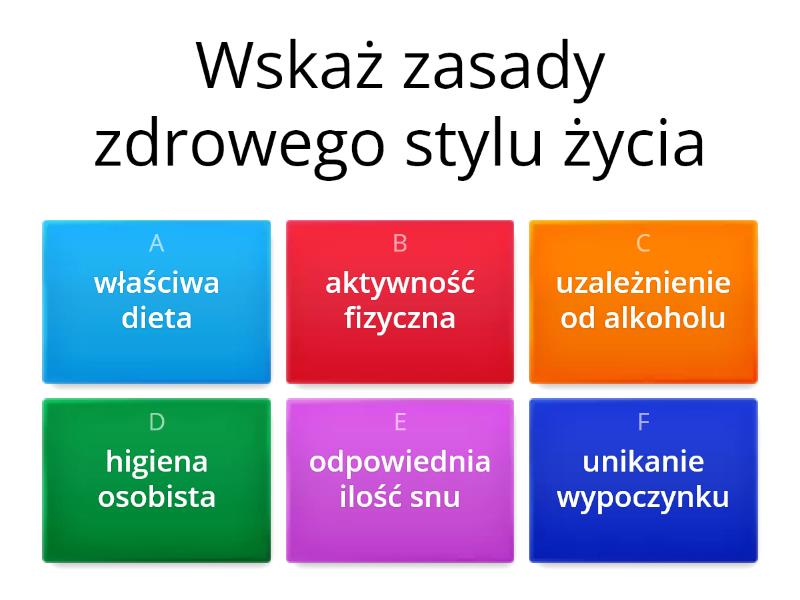 Wskaż zasady zdrowego stylu życia

A
właściwa dieta

B
aktywność fizyczna

C
uzależnienie od alkoholu

D
higiena osobista

E
odpowiednia ilość snu

F
unikanie wypoczynku